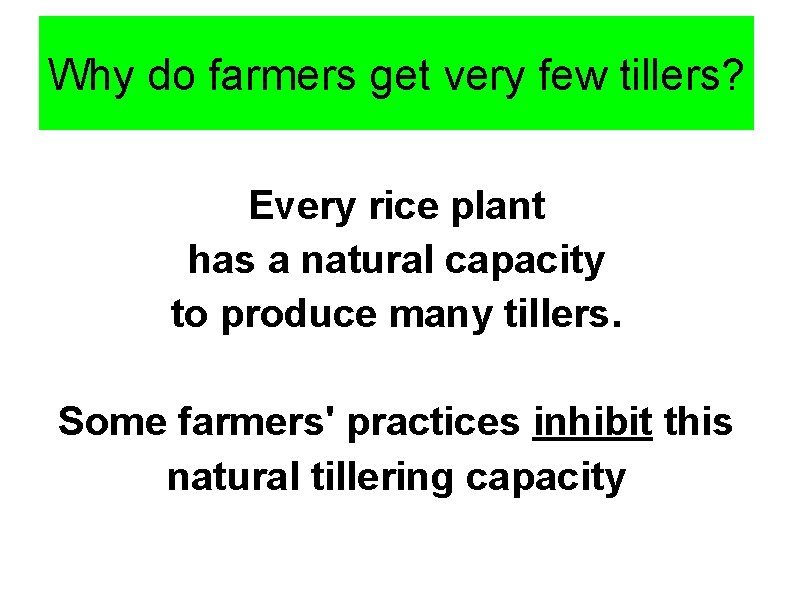 Why do farmers get very few tillers?

Every rice plant has a natural capacity to produce many tillers.

Some farmers' practices inhibit this natural tillering capacity